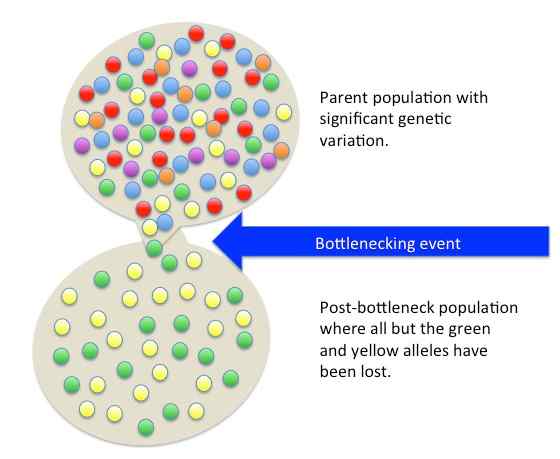 Parent population with significant genetic variation.

Bottlenecking event

Post-bottleneck population where all but the green and yellow alleles have been lost.